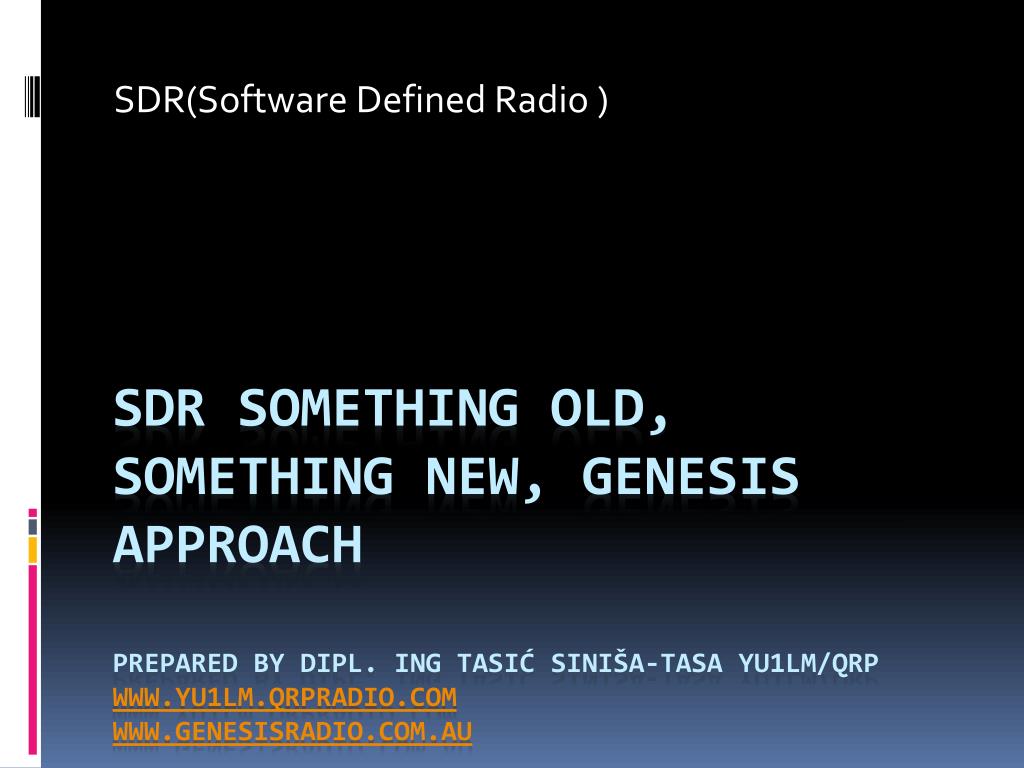 SDR(Software Defined Radio )

SDR SOMETHING OLD, SOMETHING NEW, GENESIS APPROACH

PREPARED BY DIPL. ING TASIĆ SINIŠA-TASA YU1LM/QRP
WWW.YU1LM.QRPRADIO.COM
WWW.GENESISRADIO.COM.AU